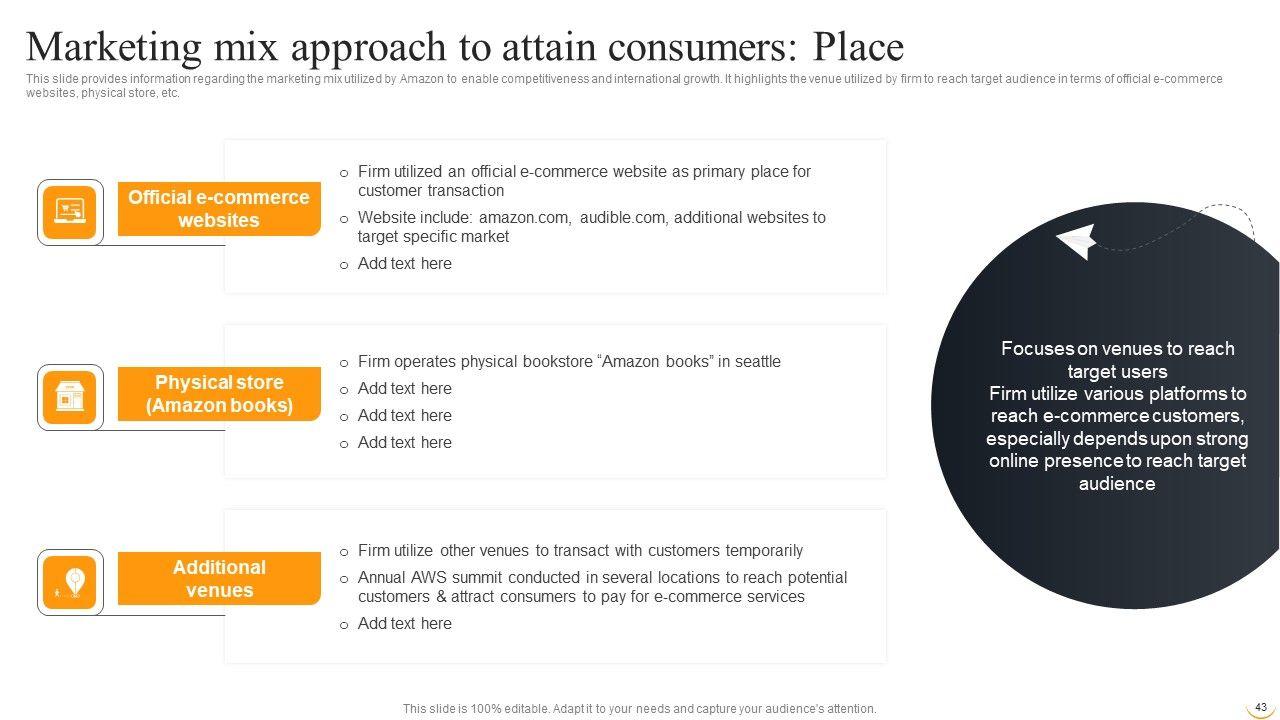 Marketing mix approach to attain consumers: Place

This slide provides information regarding the marketing mix utilized by Amazon to enable competitiveness and international growth. It highlights the venue utilized by firm to reach target audience in terms of official e-commerce websites, physical store, etc.

Official e-commerce websites

o Firm utilized an official e-commerce website as primary place for customer transaction
o Website include: amazon.com, audible.com, additional websites to target specific market
o Add text here

Physical store (Amazon books)

o Firm operates physical bookstore “Amazon books” in seattle
o Add text here
o Add text here
o Add text here

Additional venues

o Firm utilize other venues to transact with customers temporarily
o Annual AWS summit conducted in several locations to reach potential customers & attract consumers to pay for e-commerce services
o Add text here

Focuses on venues to reach target users
Firm utilize various platforms to reach e-commerce customers, especially depends upon strong online presence to reach target audience

This slide is 100% editable. Adapt it to your needs and capture your audience's attention.

43